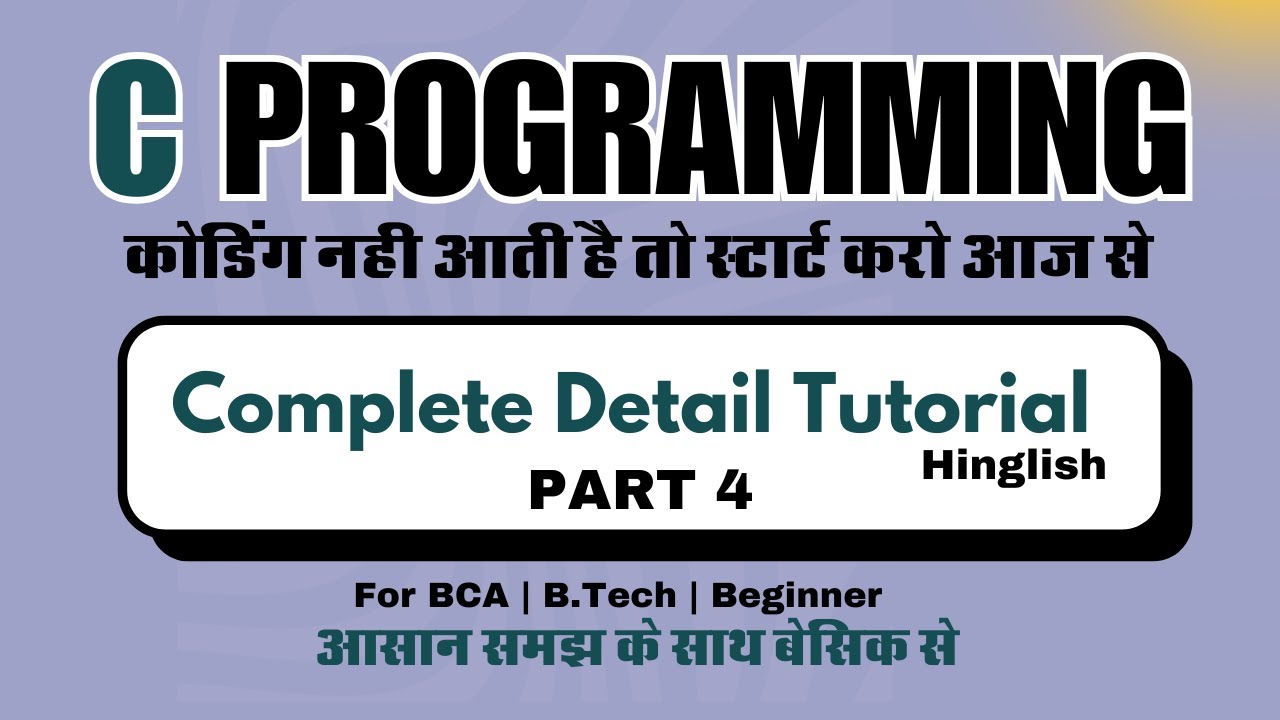 C PROGRAMMING

कोडिंग नही आती है तो स्टार्ट करो आज से

Complete Detail Tutorial
Hinglish
PART 4

For BCA | B.Tech | Beginner
आसान समझ के साथ बेसिक से